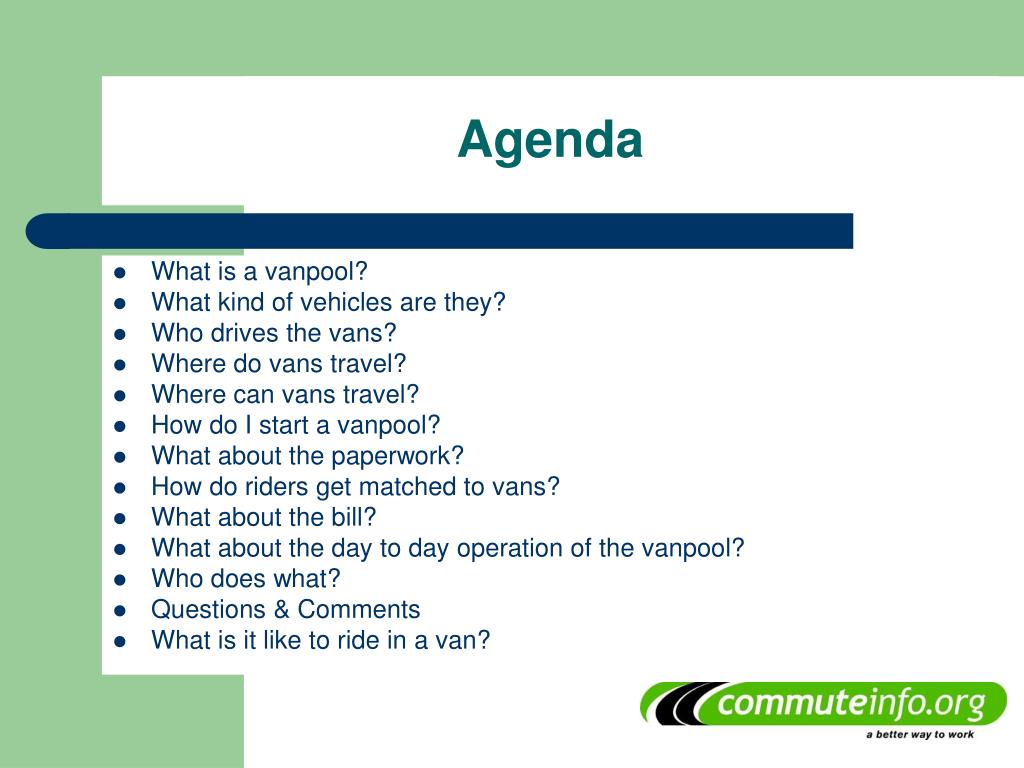 Agenda

- What is a vanpool?
- What kind of vehicles are they?
- Who drives the vans?
- Where do vans travel?
- Where can vans travel?
- How do I start a vanpool?
- What about the paperwork?
- How do riders get matched to vans?
- What about the bill?
- What about the day to day operation of the vanpool?
- Who does what?
- Questions & Comments
- What is it like to ride in a van?

commuteinfo.org
a better way to work